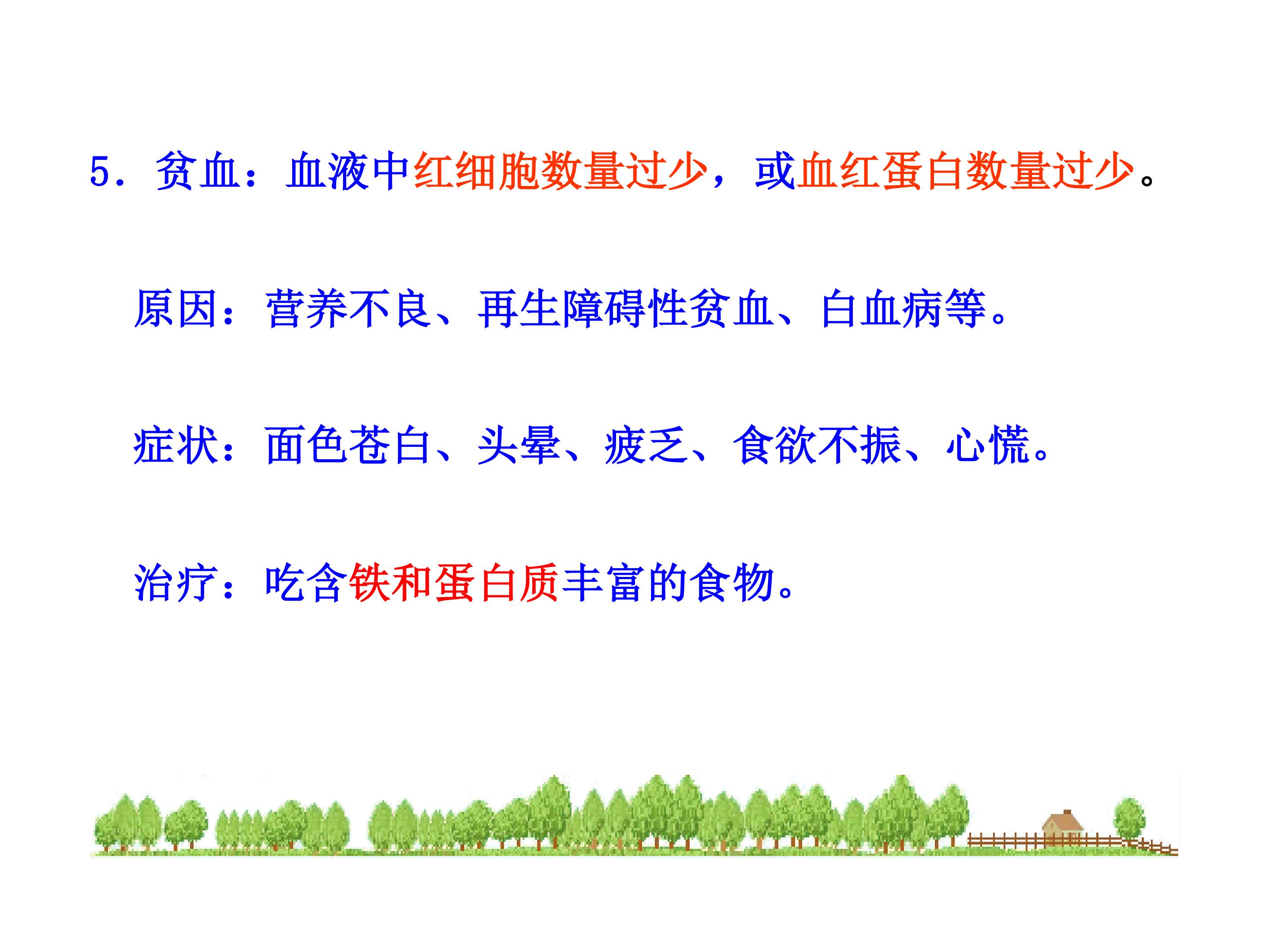 5.贫血:血液中红细胞数量过少,或血红蛋白数量过少。

原因:营养不良、再生障碍性贫血、白血病等。

症状:面色苍白、头晕、疲乏、食欲不振、心慌。

治疗:吃含铁和蛋白质丰富的食物。